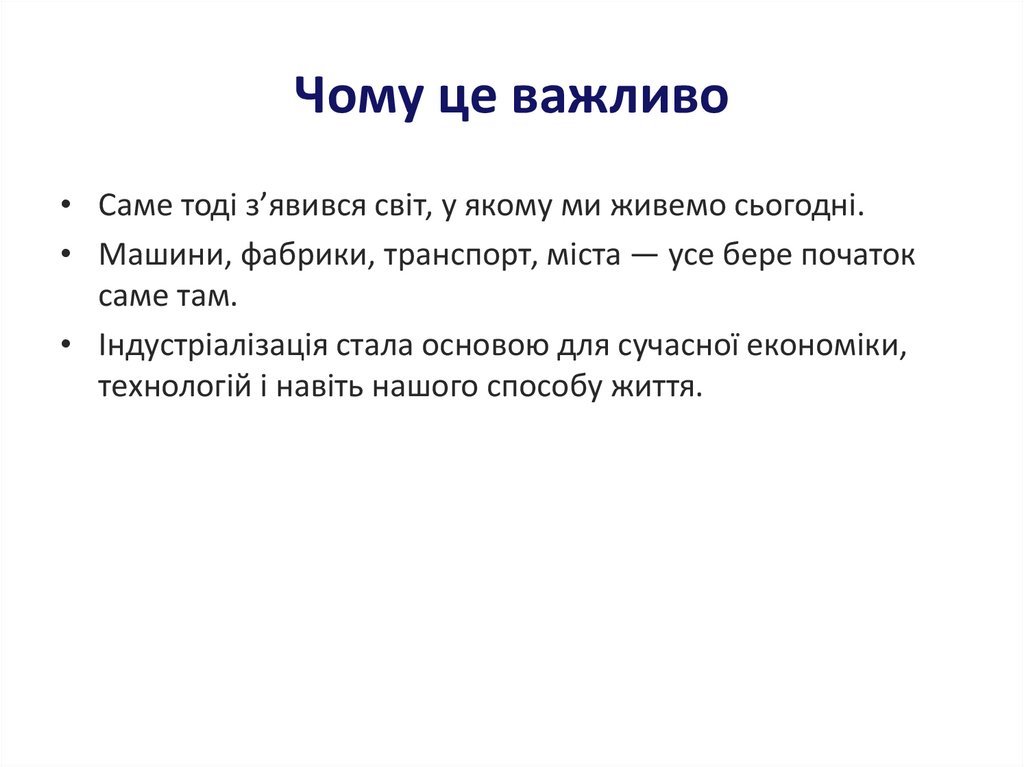 Чому це важливо

• Саме тоді з’явився світ, у якому ми живемо сьогодні.
• Машини, фабрики, транспорт, міста — усе бере початок саме там.
• Індустріалізація стала основою для сучасної економіки, технологій і навіть нашого способу життя.